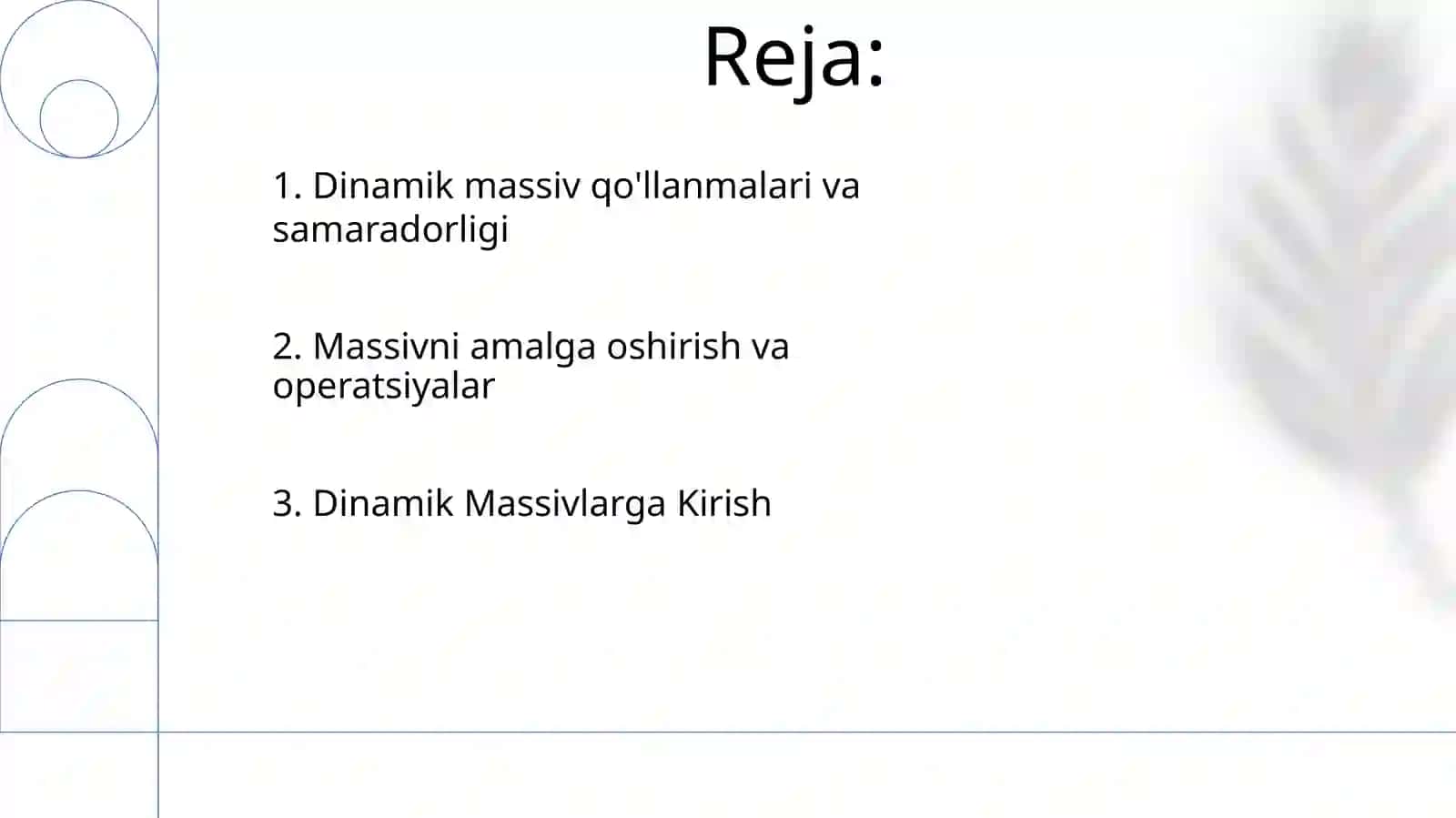 Reja:

1. Dinamik massiv qo'llanmalari va samaradorligi

2. Massivni amalga oshirish va operatsiyalar

3. Dinamik Massivlarga Kirish